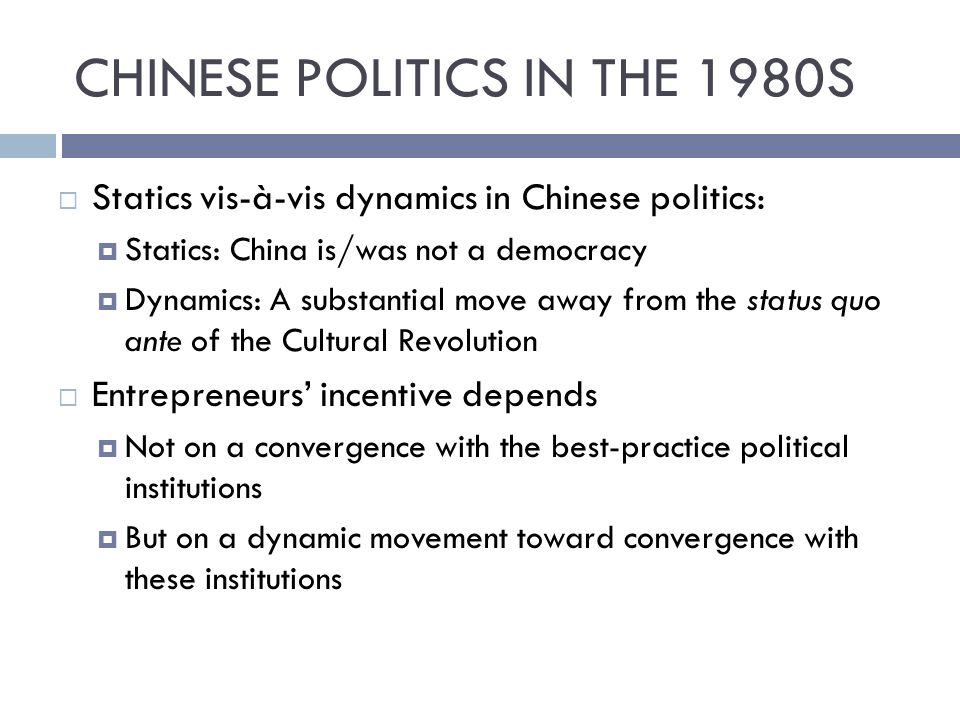 CHINESE POLITICS IN THE 1980S

Statics vis-à-vis dynamics in Chinese politics:

Statics: China is/was not a democracy

Dynamics: A substantial move away from the status quo ante of the Cultural Revolution

Entrepreneurs' incentive depends

Not on a convergence with the best-practice political institutions

But on a dynamic movement toward convergence with these institutions